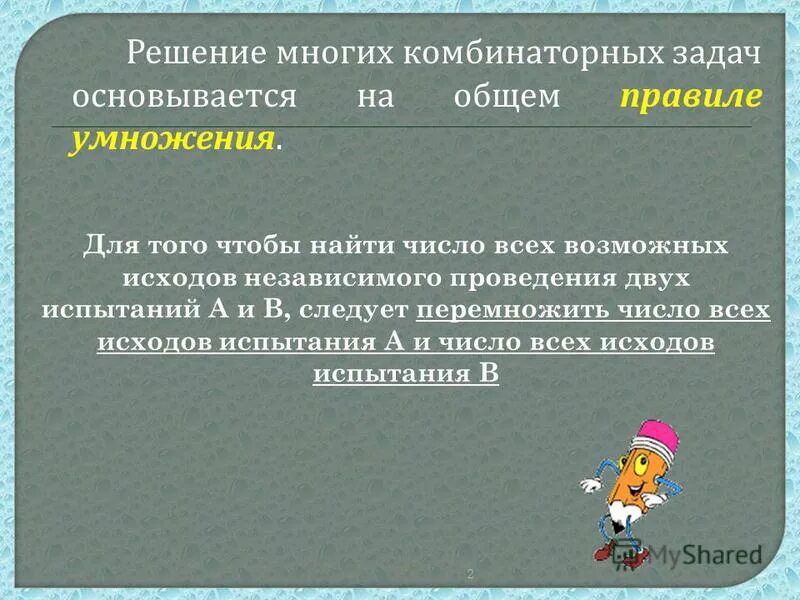 Решение многих комбинаторных задач основывается на общем правиле умножения.

Для того чтобы найти число всех возможных исходов независимого проведения двух испытаний А и В, следует перемножить число всех исходов испытания А и число всех исходов испытания В

MyShared

2